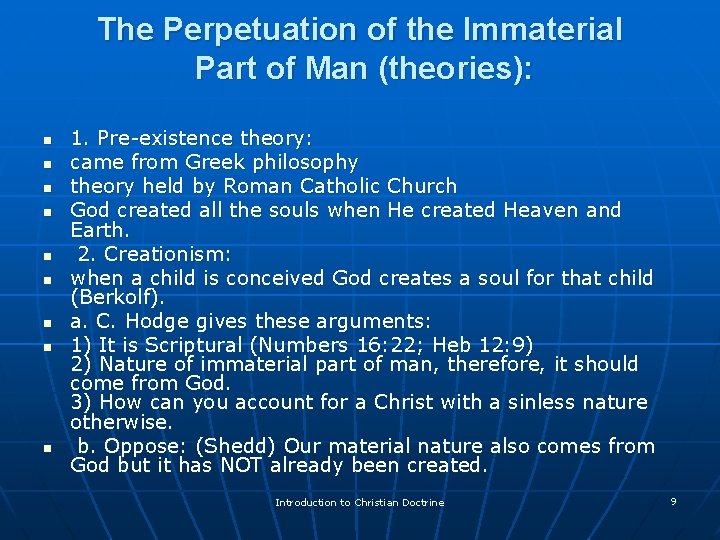 The Perpetuation of the Immaterial Part of Man (theories):

- 1. Pre-existence theory:
- came from Greek philosophy
- theory held by Roman Catholic Church
- God created all the souls when He created Heaven and Earth.
- 2. Creationism:
- when a child is conceived God creates a soul for that child (Berkolf).
- a. C. Hodge gives these arguments:
- 1) It is Scriptural (Numbers 16:22; Heb 12:9)
2) Nature of immaterial part of man, therefore, it should come from God.
3) How can you account for a Christ with a sinless nature otherwise.
- b. Oppose: (Shedd) Our material nature also comes from God but it has NOT already been created.

Introduction to Christian Doctrine

9